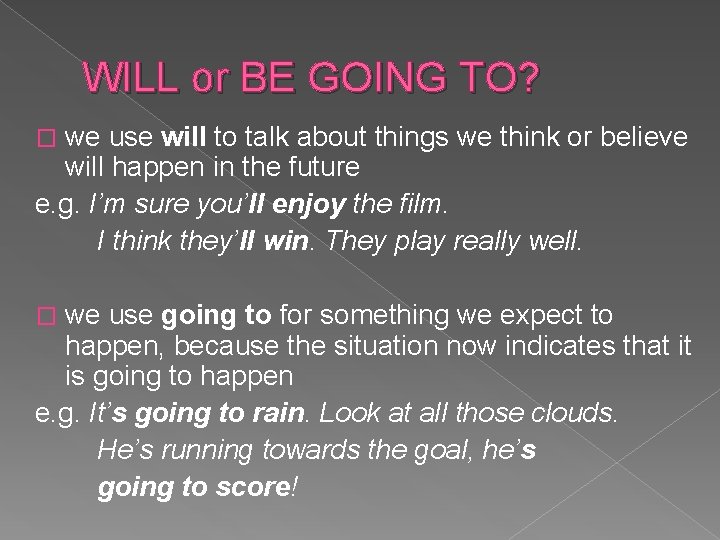 WILL or BE GOING TO?

□ we use will to talk about things we think or believe will happen in the future

e.g. I'm sure you'll enjoy the film.

I think they'll win. They play really well.

□ we use going to for something we expect to happen, because the situation now indicates that it is going to happen

e.g. It's going to rain. Look at all those clouds.

He's running towards the goal, he's going to score!